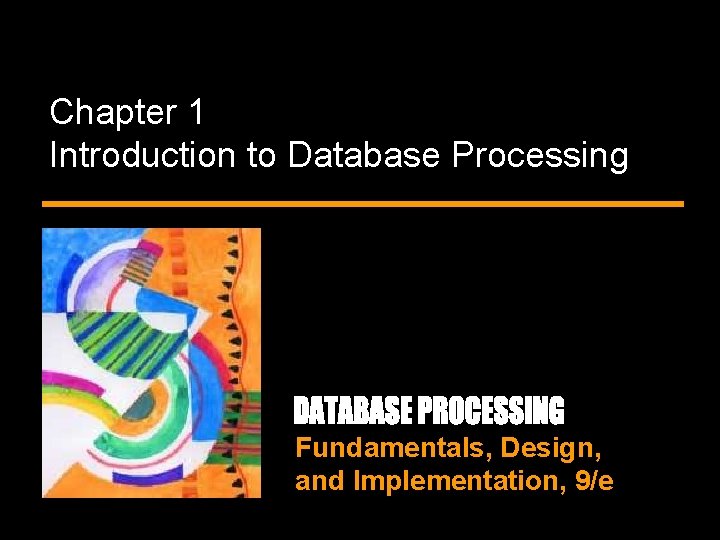 Chapter 1
Introduction to Database Processing

DATABASE PROCESSING
Fundamentals, Design, and Implementation, 9/e